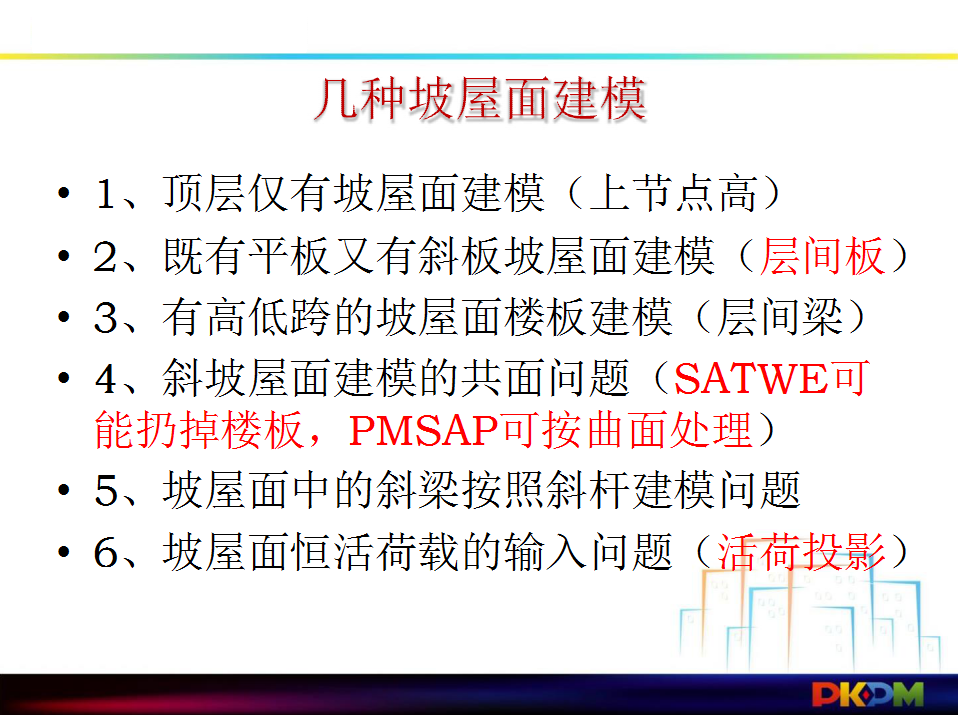 几种坡屋面建模

• 1、顶层仅有坡屋面建模（上节点高）
• 2、既有平板又有斜板坡屋面建模（层间板）
• 3、有高低跨的坡屋面楼板建模（层间梁）
• 4、斜坡屋面建模的共面问题（SATWE可能扔掉楼板，PMSAP可按曲面处理）
• 5、坡屋面中的斜梁按照斜杆建模问题
• 6、坡屋面恒活荷载的输入问题（活荷投影）

PKPM